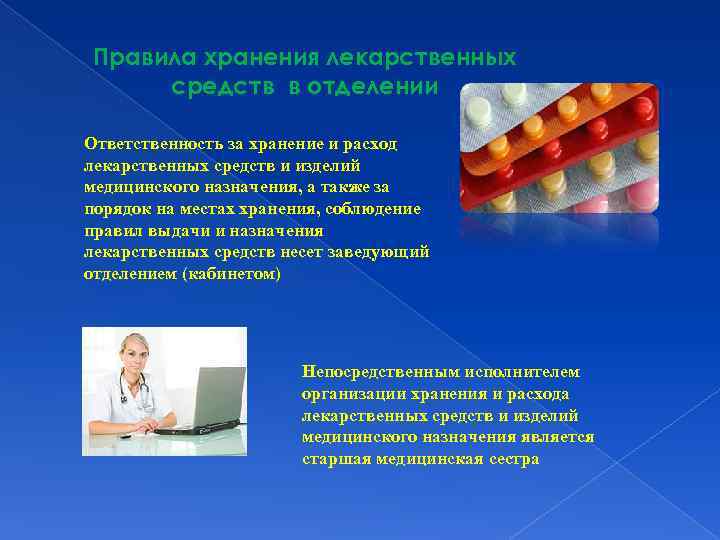 Правила хранения лекарственных средств в отделении

Ответственность за хранение и расход лекарственных средств и изделий медицинского назначения, а также за порядок на местах хранения, соблюдение правил выдачи и назначения лекарственных средств несет заведующий отделением (кабинетом)

Непосредственным исполнителем организации хранения и расхода лекарственных средств и изделий медицинского назначения является старшая медицинская сестра